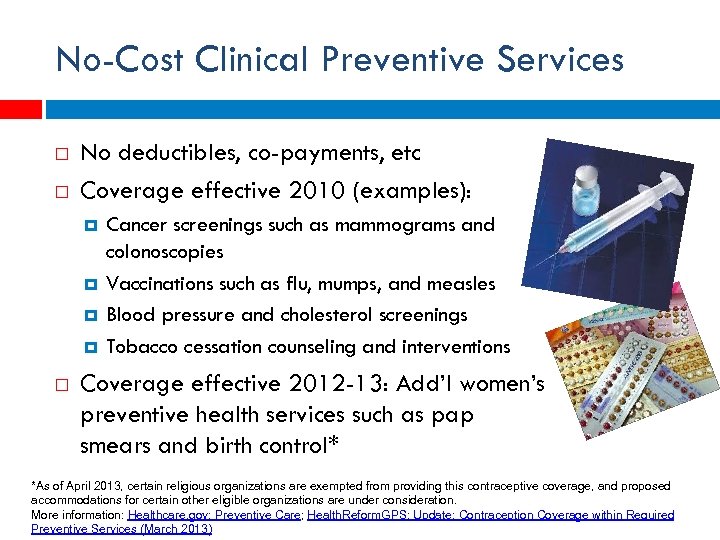 No-Cost Clinical Preventive Services

No deductibles, co-payments, etc

Coverage effective 2010 (examples):

Cancer screenings such as mammograms and colonoscopies

Vaccinations such as flu, mumps, and measles

Blood pressure and cholesterol screenings

Tobacco cessation counseling and interventions

Coverage effective 2012-13: Add'l women's preventive health services such as pap smears and birth control*

*As of April 2013, certain religious organizations are exempted from providing this contraceptive coverage, and proposed accommodations for certain other eligible organizations are under consideration.
More information: Healthcare.gov: Preventive Care; HealthReformGPS: Update: Contraception Coverage within Required Preventive Services (March 2013)